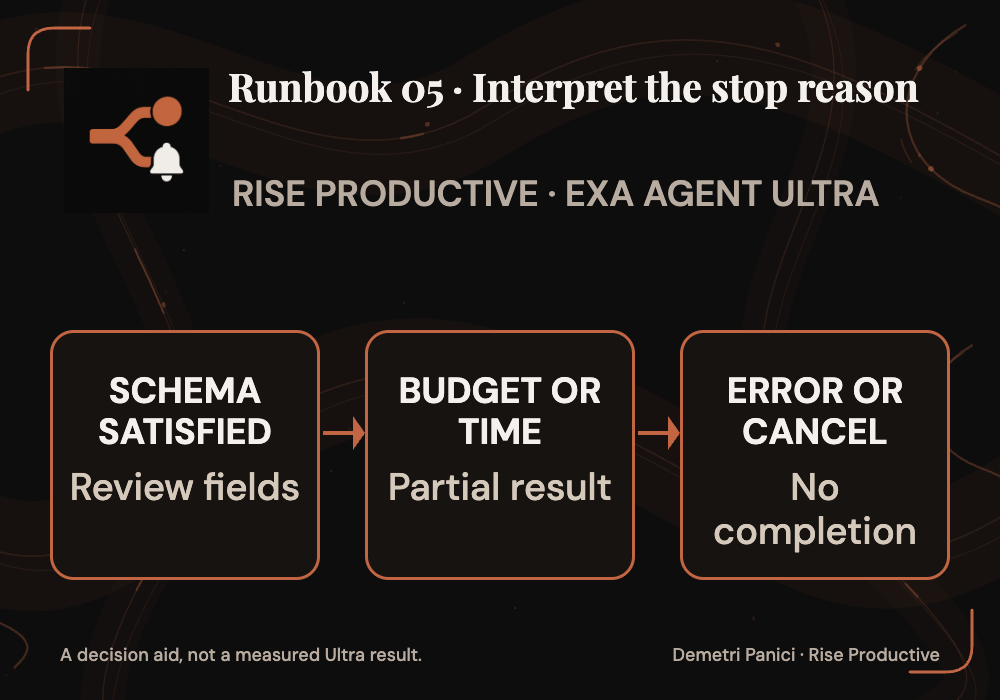 Runbook 05 · Interpret the stop reason

RISE PRODUCTIVE · EXA AGENT ULTRA

SCHEMA SATISFIED
Review fields

BUDGET OR TIME
Partial result

ERROR OR CANCEL
No completion

A decision aid, not a measured Ultra result.

Demetri Panici · Rise Productive